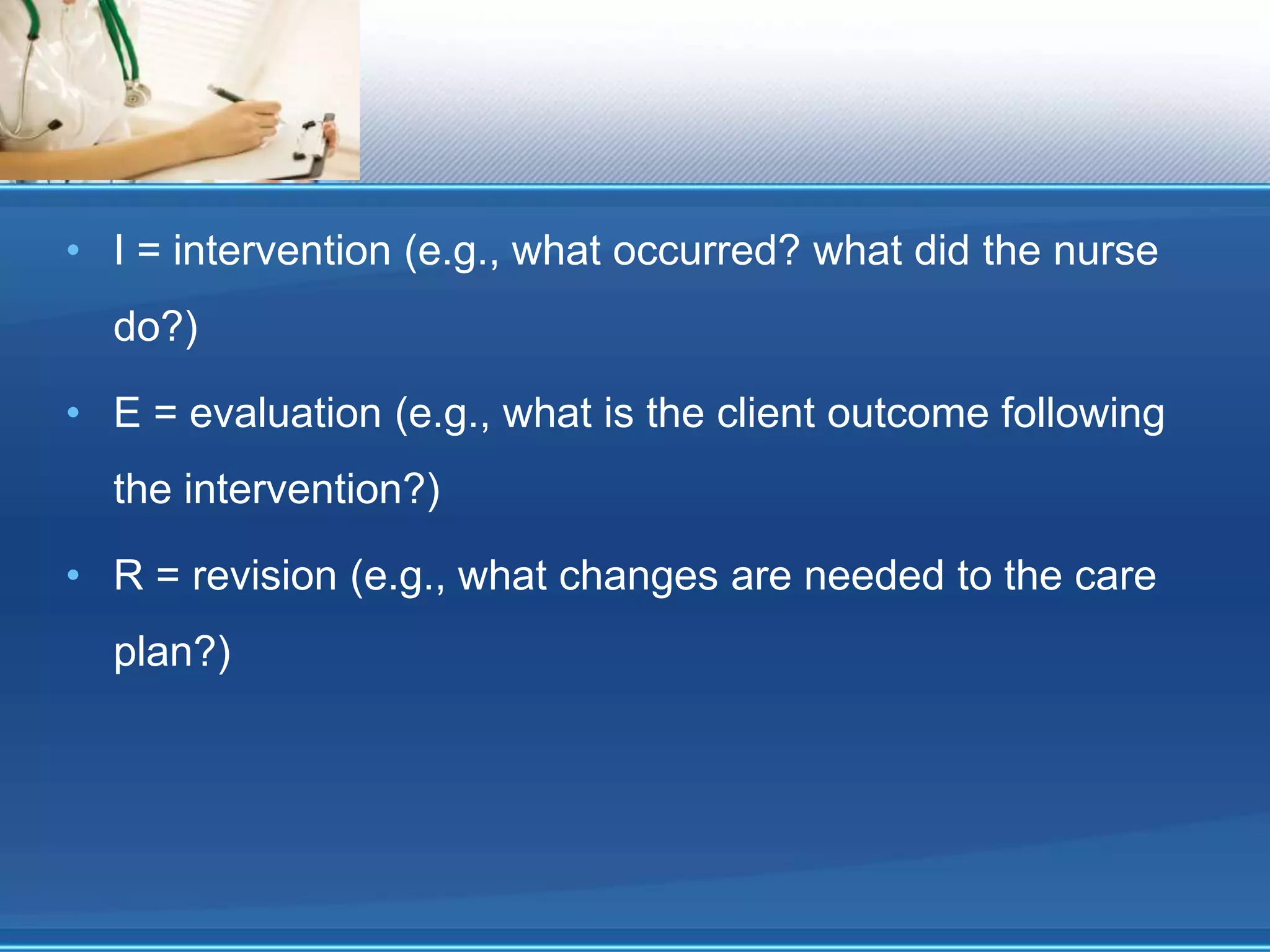 • I = intervention (e.g., what occurred? what did the nurse do?)

• E = evaluation (e.g., what is the client outcome following the intervention?)

• R = revision (e.g., what changes are needed to the care plan?)